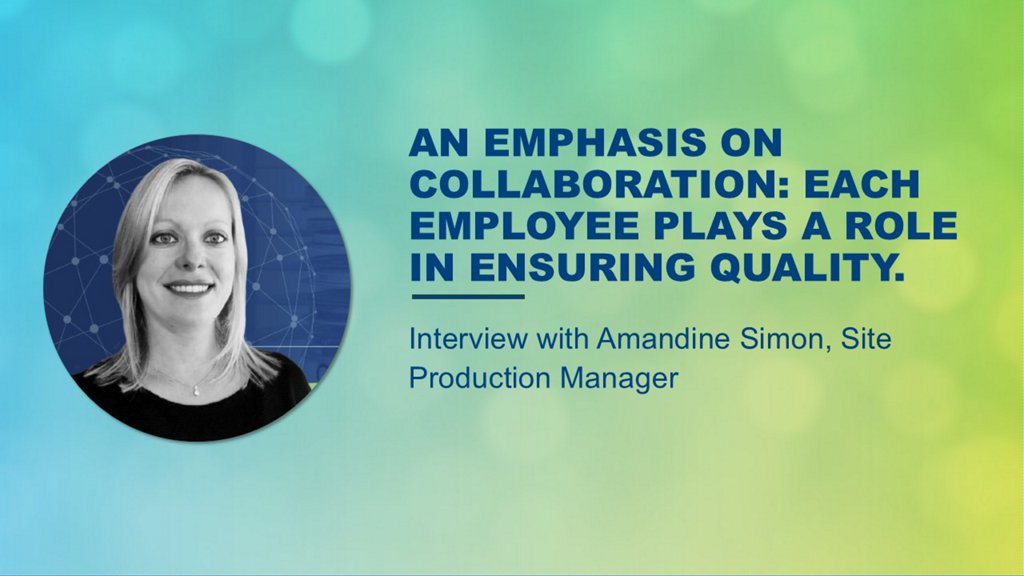 AN EMPHASIS ON COLLABORATION: EACH EMPLOYEE PLAYS A ROLE IN ENSURING QUALITY.

Interview with Amandine Simon, Site Production Manager